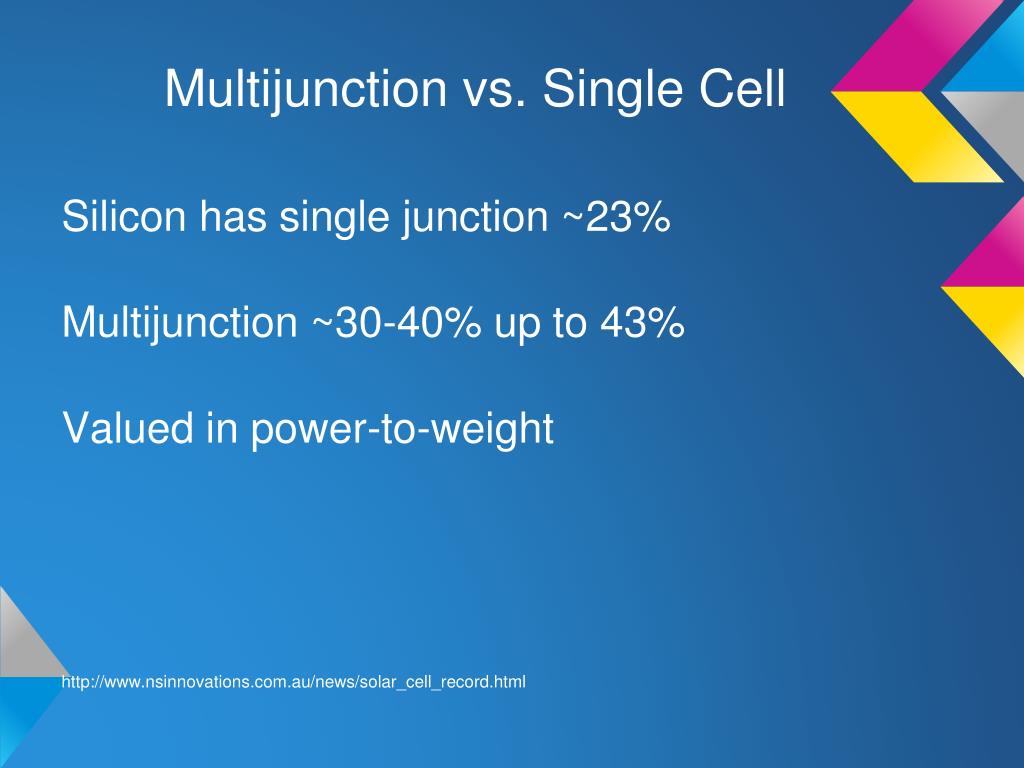 Multijunction vs. Single Cell

Silicon has single junction ~23%

Multijunction ~30-40% up to 43%

Valued in power-to-weight

http://www.nsinnovations.com.au/news/solar_cell_record.html